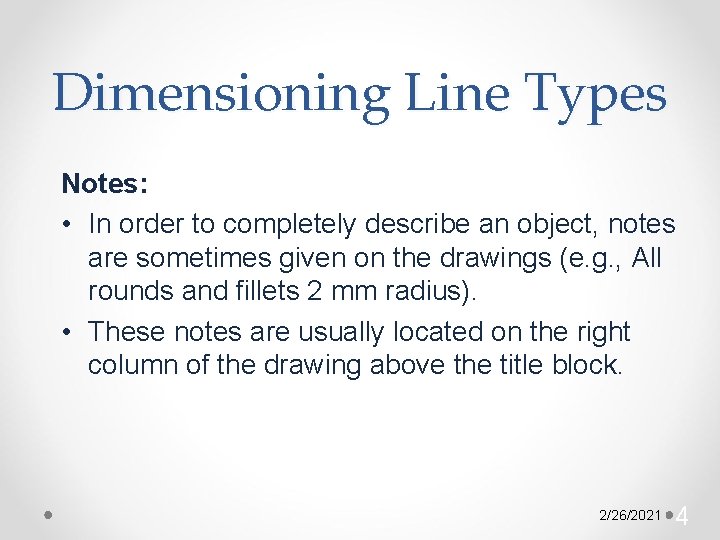 Dimensioning Line Types

Notes:

• In order to completely describe an object, notes are sometimes given on the drawings (e.g., All rounds and fillets 2 mm radius).

• These notes are usually located on the right column of the drawing above the title block.

2/26/2021 4